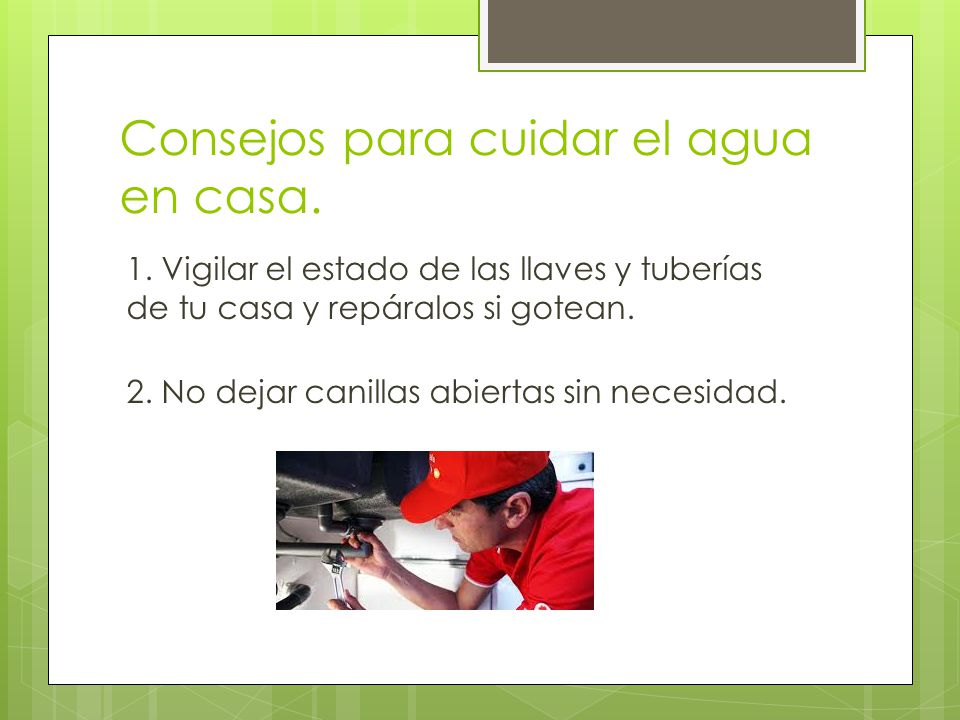 Consejos para cuidar el agua en casa.

1. Vigilar el estado de las llaves y tuberías de tu casa y repáralos si gotean.

2. No dejar canillas abiertas sin necesidad.